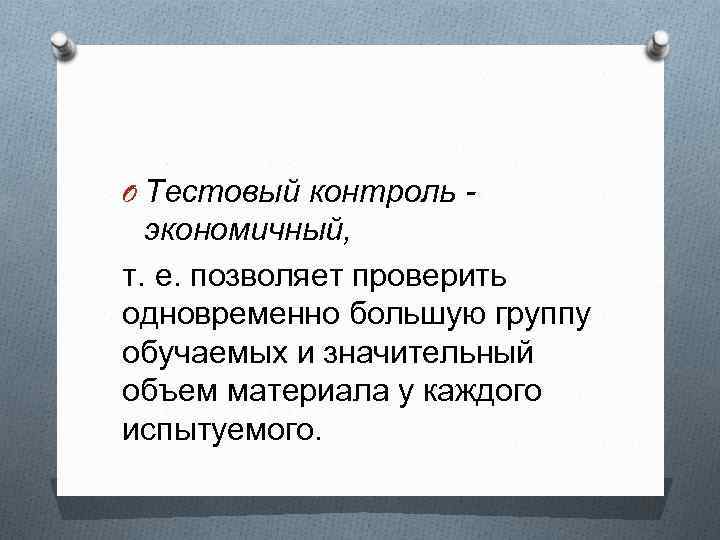 Тестовый контроль - экономичный,

т. е. позволяет проверить одновременно большую группу обучаемых и значительный объем материала у каждого испытуемого.